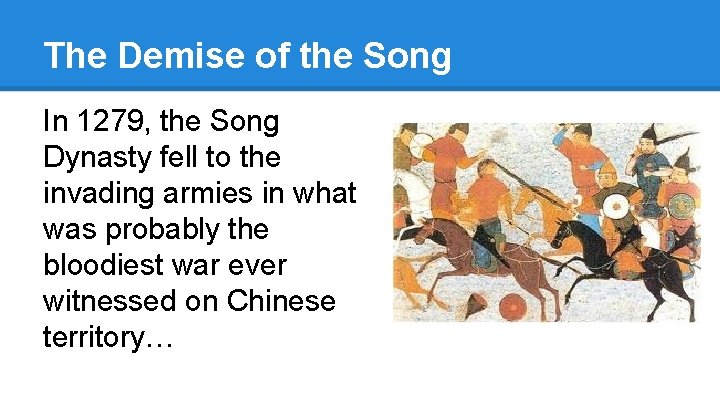 The Demise of the Song

In 1279, the Song Dynasty fell to the invading armies in what was probably the bloodiest war ever witnessed on Chinese territory…